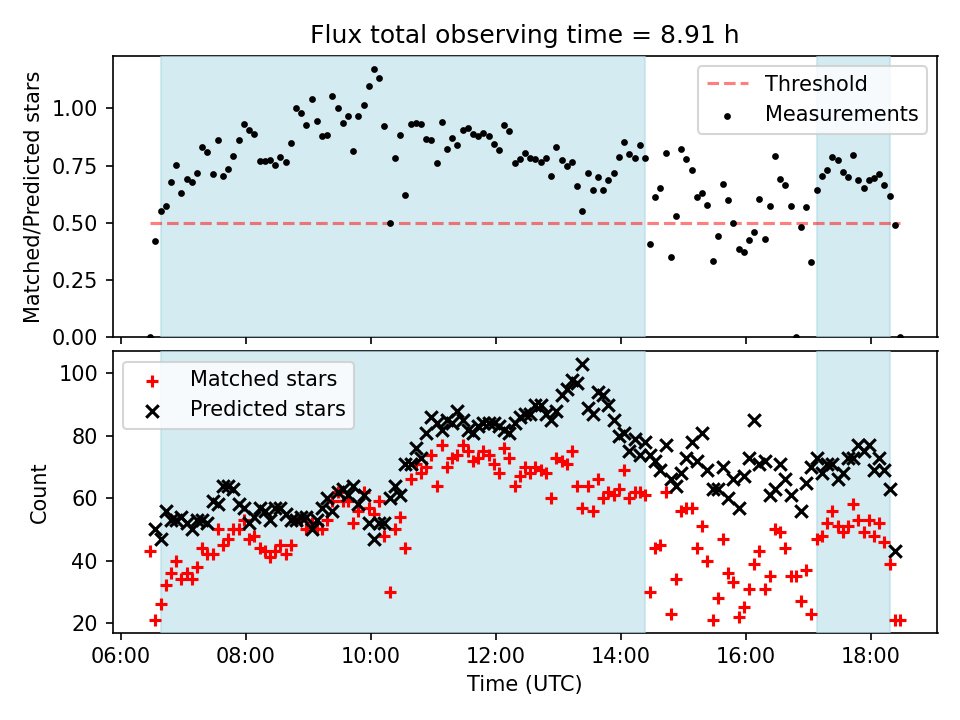 Flux total observing time = 8.91 h

Matched/Predicted stars

1.00
0.75
0.50
0.25
0.00

Threshold
Measurements

Count

100
80
60
40
20

Matched stars
Predicted stars

06:00
08:00
10:00
12:00
14:00
16:00
18:00

Time (UTC)